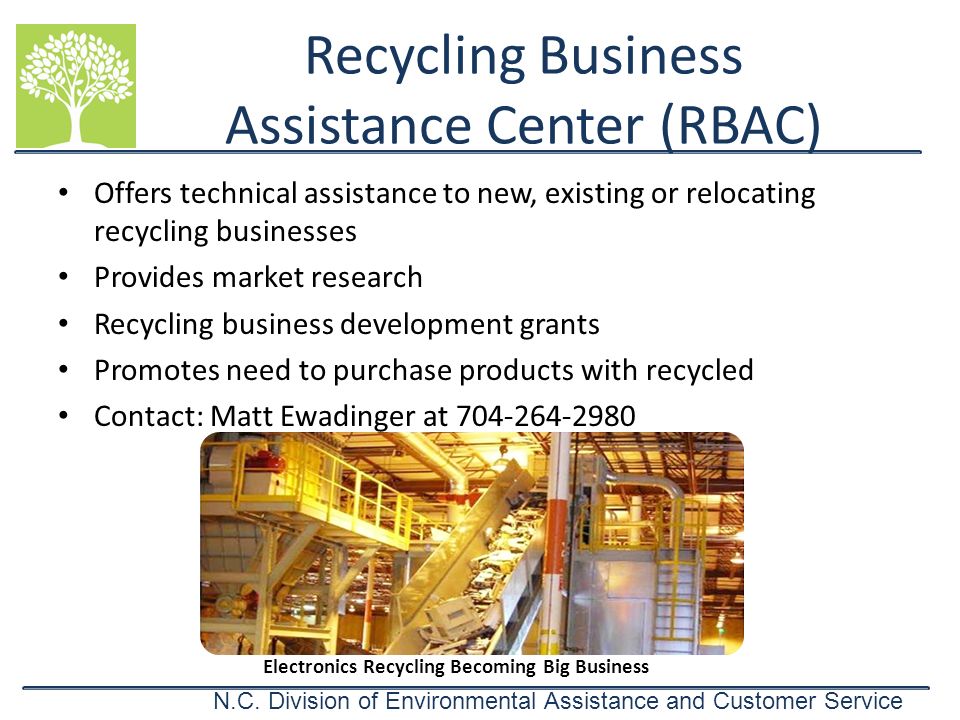 Recycling Business Assistance Center (RBAC)

• Offers technical assistance to new, existing or relocating recycling businesses
• Provides market research
• Recycling business development grants
• Promotes need to purchase products with recycled
• Contact: Matt Ewadinger at 704-264-2980

Electronics Recycling Becoming Big Business

N.C. Division of Environmental Assistance and Customer Service